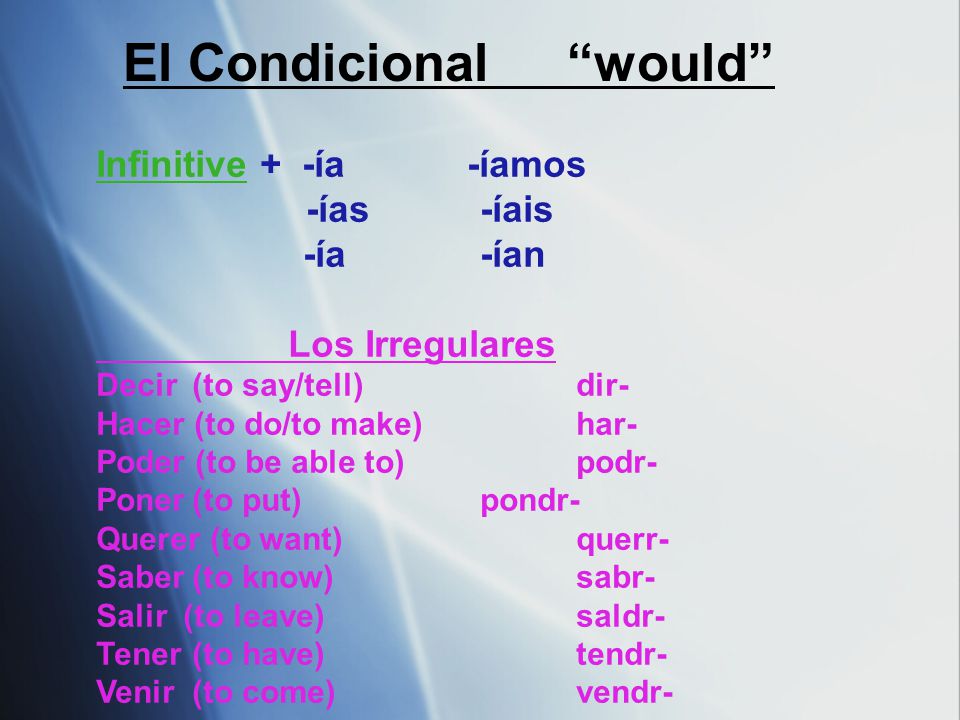 El Condicional “would”

Infinitive + -ía -íamos
-ías -íais
-ía -ían

Los Irregulares

Decir (to say/tell) dir-
Hacer (to do/to make) har-
Poder (to be able to) podr-
Poner (to put) pondr-
Querer (to want) querr-
Saber (to know) sabr-
Salir (to leave) saldr-
Tener (to have) tendr-
Venir (to come) vendr-